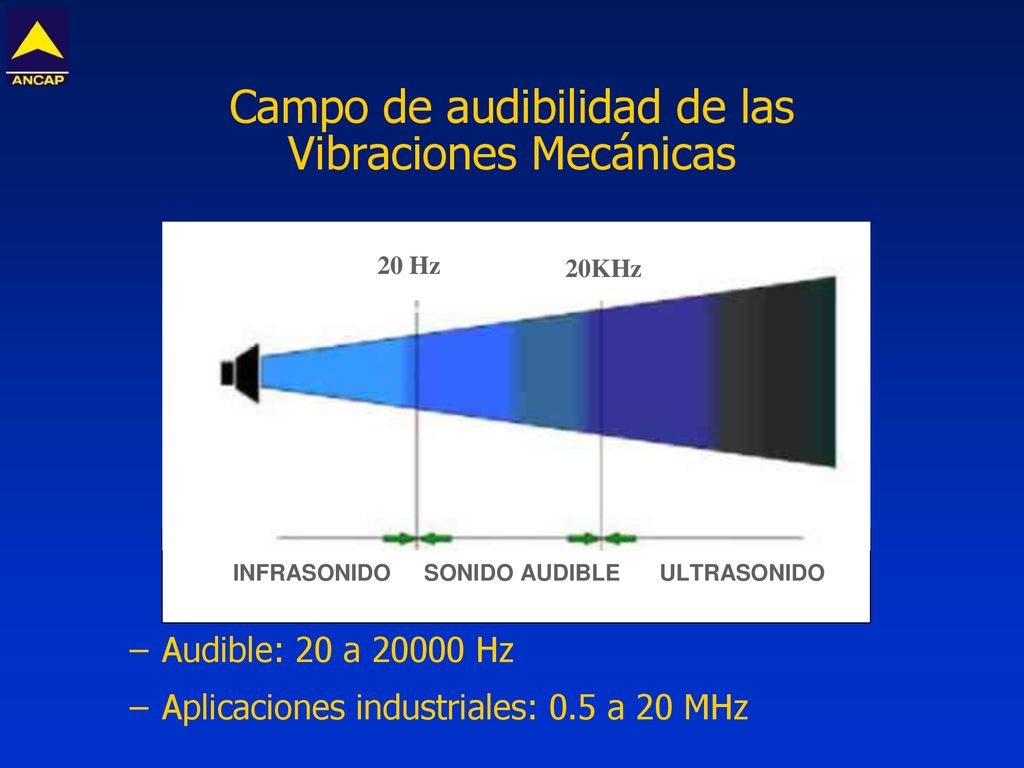 ANCAP

Campo de audibilidad de las Vibraciones Mecánicas

20 Hz

20KHz

INFRASONIDO SONIDO AUDIBLE ULTRASONIDO

– Audible: 20 a 20000 Hz

– Aplicaciones industriales: 0.5 a 20 MHz